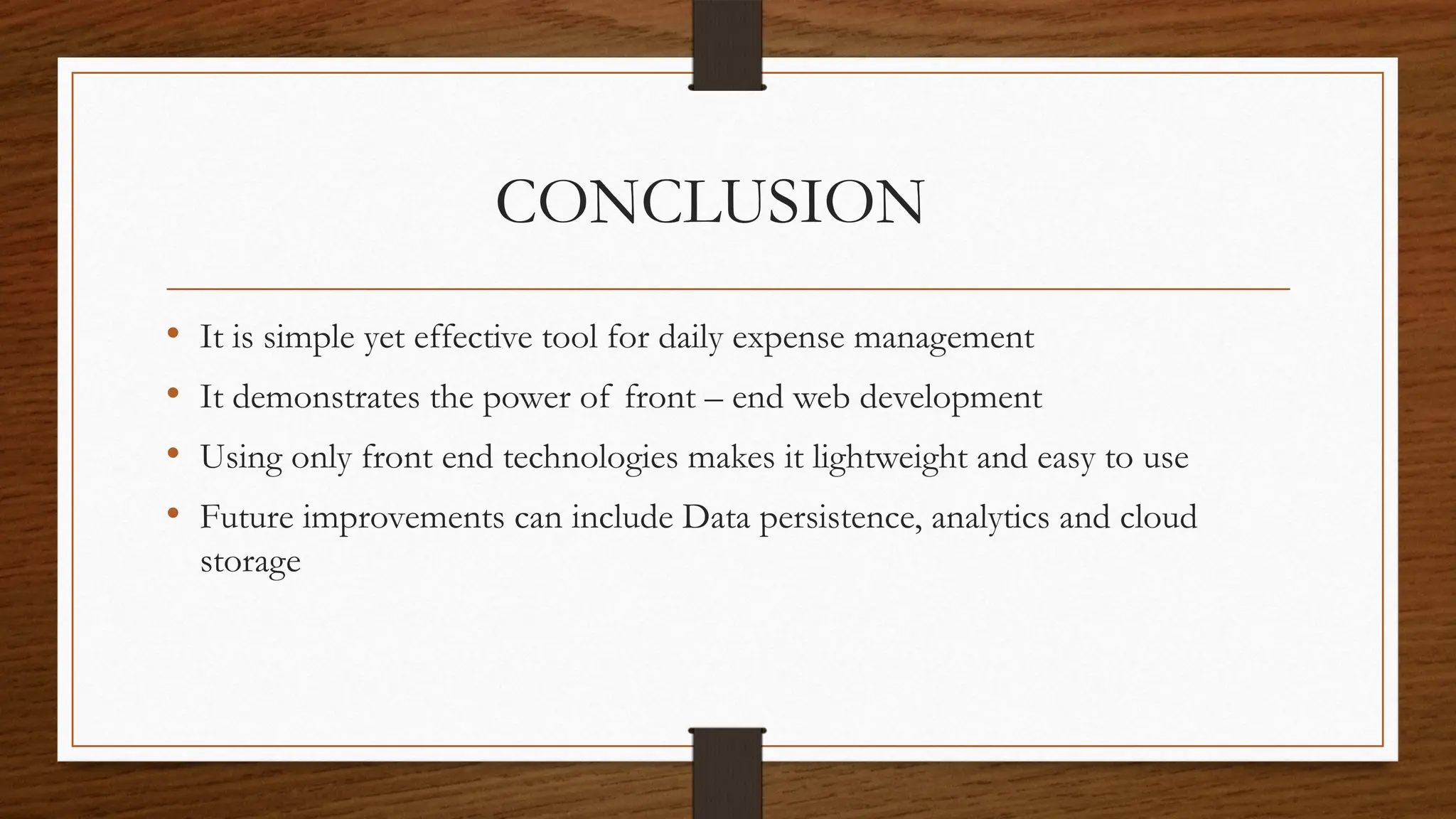 CONCLUSION

• It is simple yet effective tool for daily expense management
• It demonstrates the power of front – end web development
• Using only front end technologies makes it lightweight and easy to use
• Future improvements can include Data persistence, analytics and cloud storage